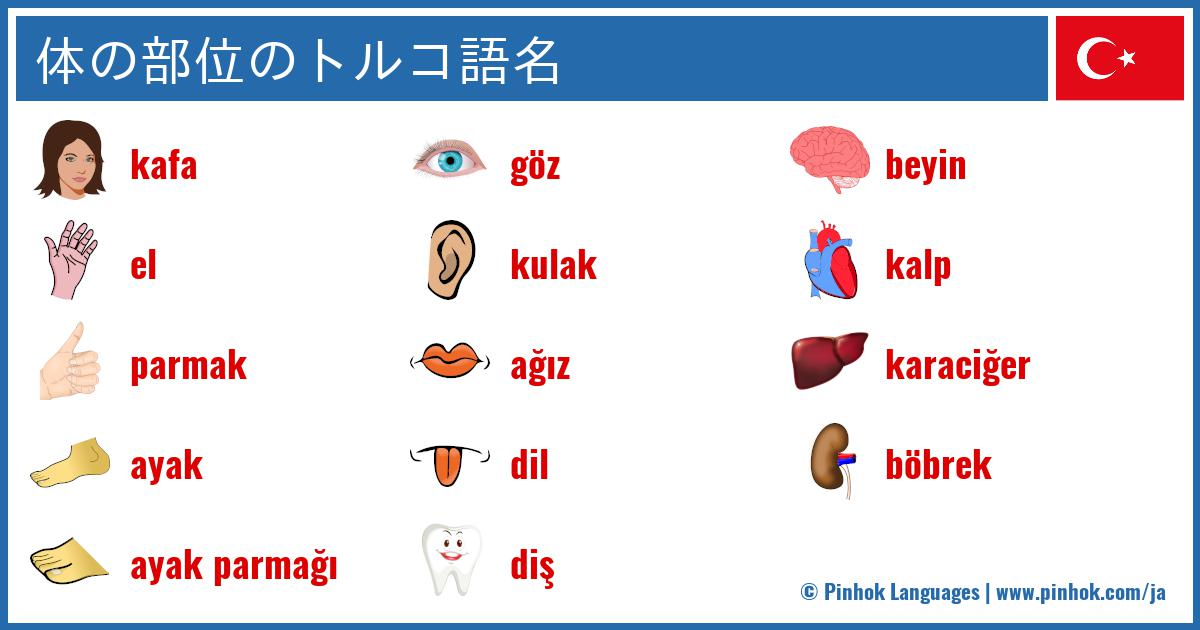 体の部位のトルコ語名

kafa

el

parmak

ayak

ayak parmağı

göz

kulak

ağız

dil

diş

beyin

kalp

karaciğer

böbrek

© Pinhok Languages | www.pinhok.com/ja